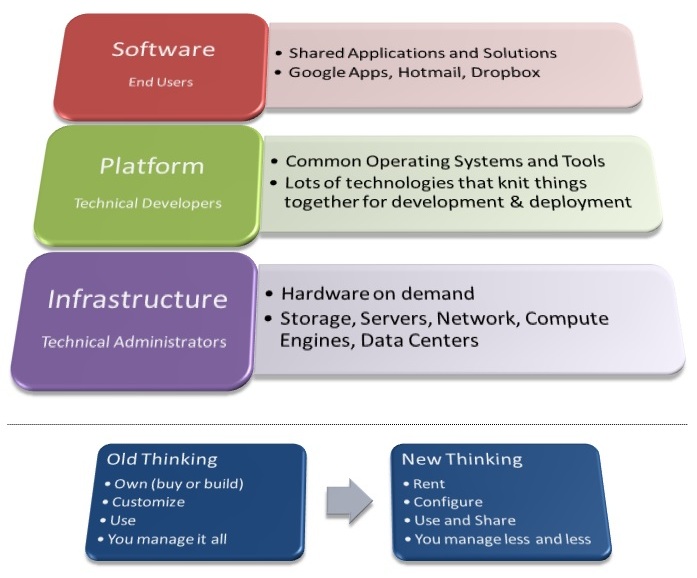 Software
End Users

• Shared Applications and Solutions
• Google Apps, Hotmail, Dropbox

Platform
Technical Developers

• Common Operating Systems and Tools
• Lots of technologies that knit things together for development & deployment

Infrastructure
Technical Administrators

• Hardware on demand
• Storage, Servers, Network, Compute Engines, Data Centers

Old Thinking
• Own (buy or build)
• Customize
• Use
• You manage it all

New Thinking
• Rent
• Configure
• Use and Share
• You manage less and less